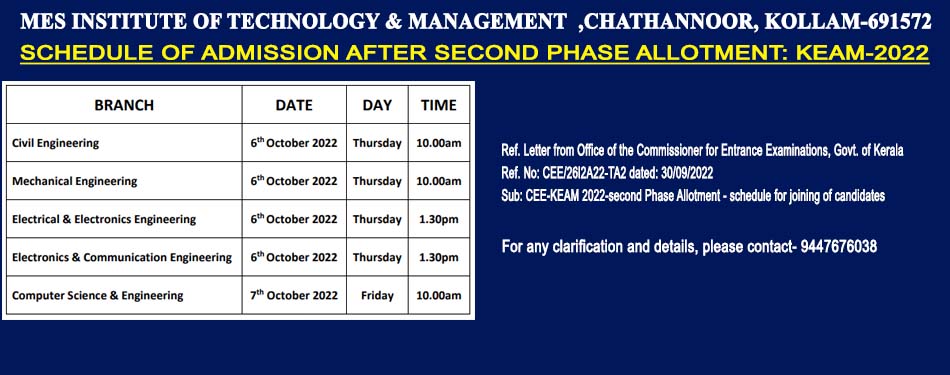 MES INSTITUTE OF TECHNOLOGY & MANAGEMENT ,CHATHANNOOR, KOLLAM-691572

SCHEDULE OF ADMISSION AFTER SECOND PHASE ALLOTMENT: KEAM-2022

| BRANCH | DATE | DAY | TIME |
|---|---|---|---|
| Civil Engineering | 6$^{th}$ October 2022 | Thursday | 10.00am |
| Mechanical Engineering | 6$^{th}$ October 2022 | Thursday | 10.00am |
| Electrical & Electronics Engineering | 6$^{th}$ October 2022 | Thursday | 1.30pm |
| Electronics & Communication Engineering | 6$^{th}$ October 2022 | Thursday | 1.30pm |
| Computer Science & Engineering | 7$^{th}$ October 2022 | Friday | 10.00am |

Ref. Letter from Office of the Commissioner for Entrance Examinations, Govt. of Kerala
Ref. No: CEE/26I2A22-TA2 dated: 30/09/2022
Sub: CEE-KEAM 2022-second Phase Allotment - schedule for joining of candidates

For any clarification and details, please contact- 9447676038